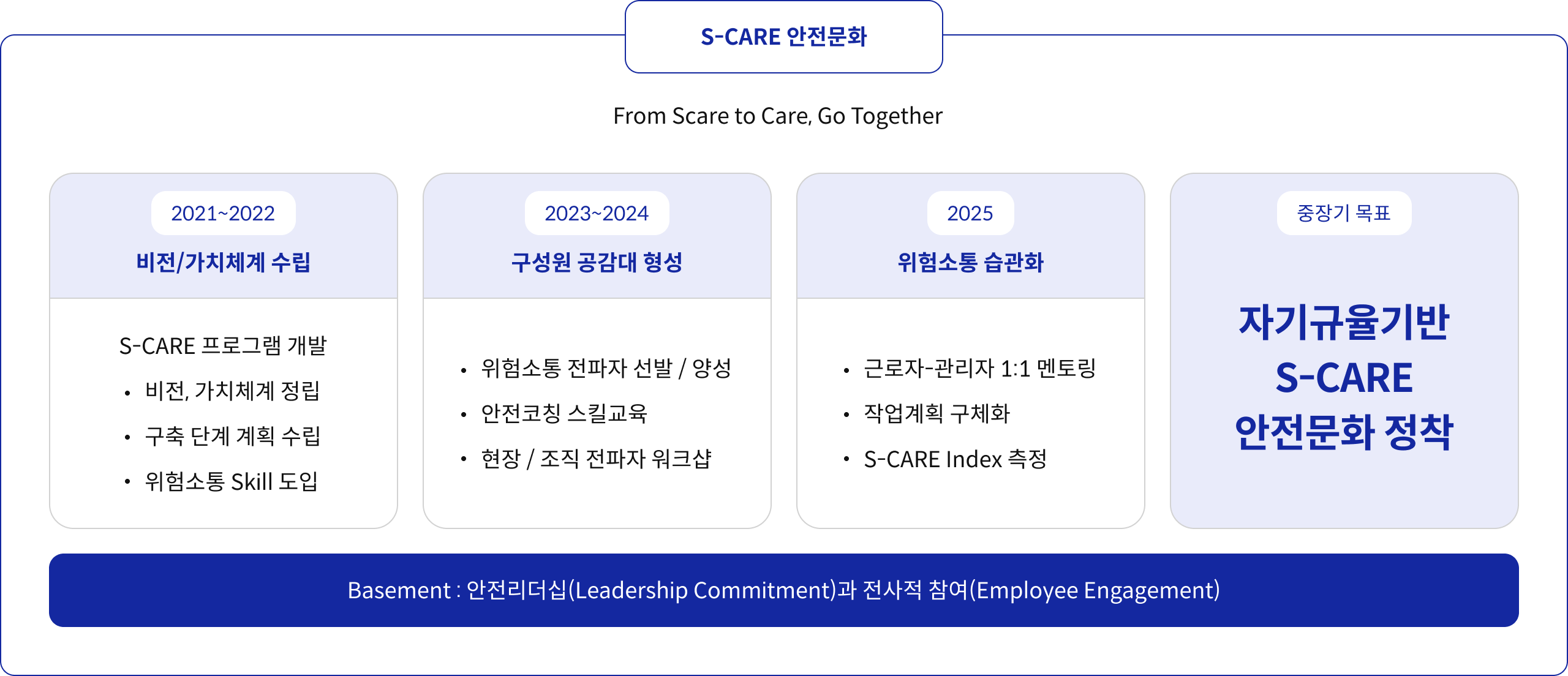 S-CARE 안전문화

From Scare to Care, Go Together

2021~2022

비전/가치체계 수립

S-CARE 프로그램 개발

• 비전, 가치체계 정립
• 구축 단계 계획 수립
• 위험소통 Skill 도입

2023~2024

구성원 공감대 형성

• 위험소통 전파자 선발 / 양성
• 안전코칭 스킬교육
• 현장 / 조직 전파자 워크샵

2025

위험소통 습관화

• 근로자-관리자 1:1 멘토링
• 작업계획 구체화
• S-CARE Index 측정

중장기 목표

자기규율기반 S-CARE 안전문화 정착

Basement : 안전리더십(Leadership Commitment)과 전사적 참여(Employee Engagement)